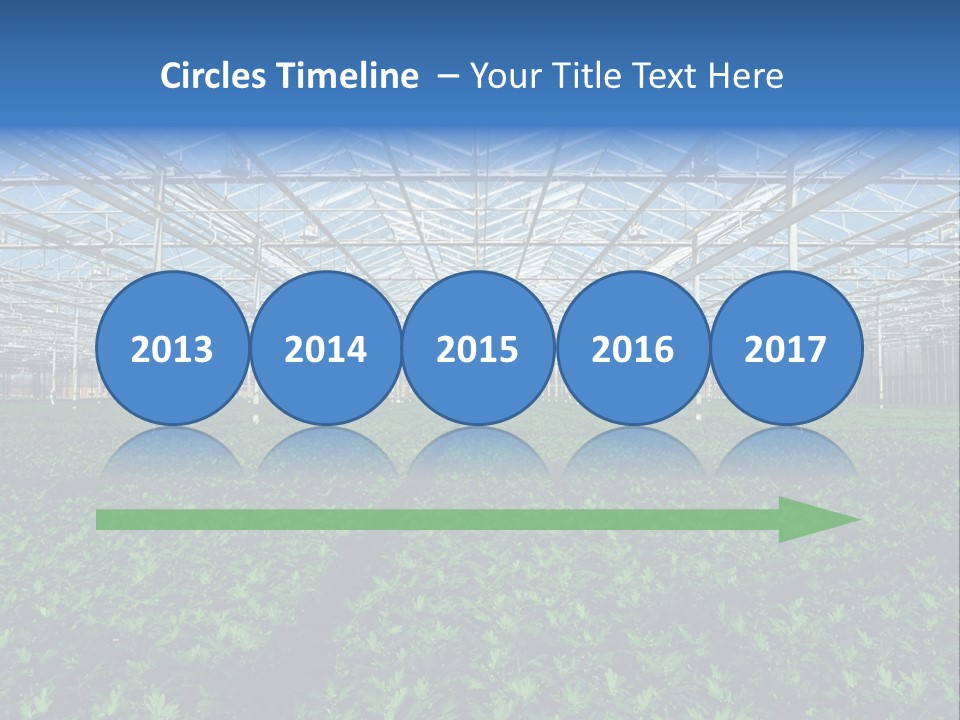 Circles Timeline – Your Title Text Here

2013

2014

2015

2016

2017